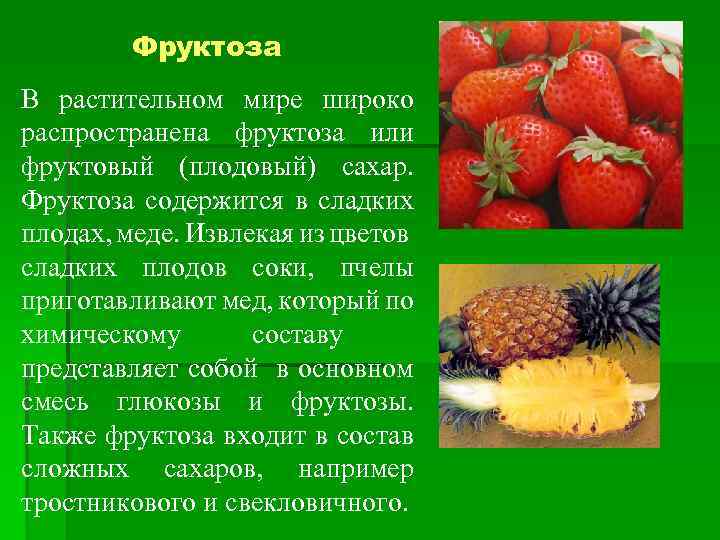 Фруктоза

В растительном мире широко распространена фруктоза или фруктовый (плодовый) сахар. Фруктоза содержится в сладких плодах, меде. Извлекая из цветов сладких плодов соки, пчелы приготавливают мед, который по химическому составу представляет собой в основном смесь глюкозы и фруктозы. Также фруктоза входит в состав сложных сахаров, например тростникового и свекловичного.